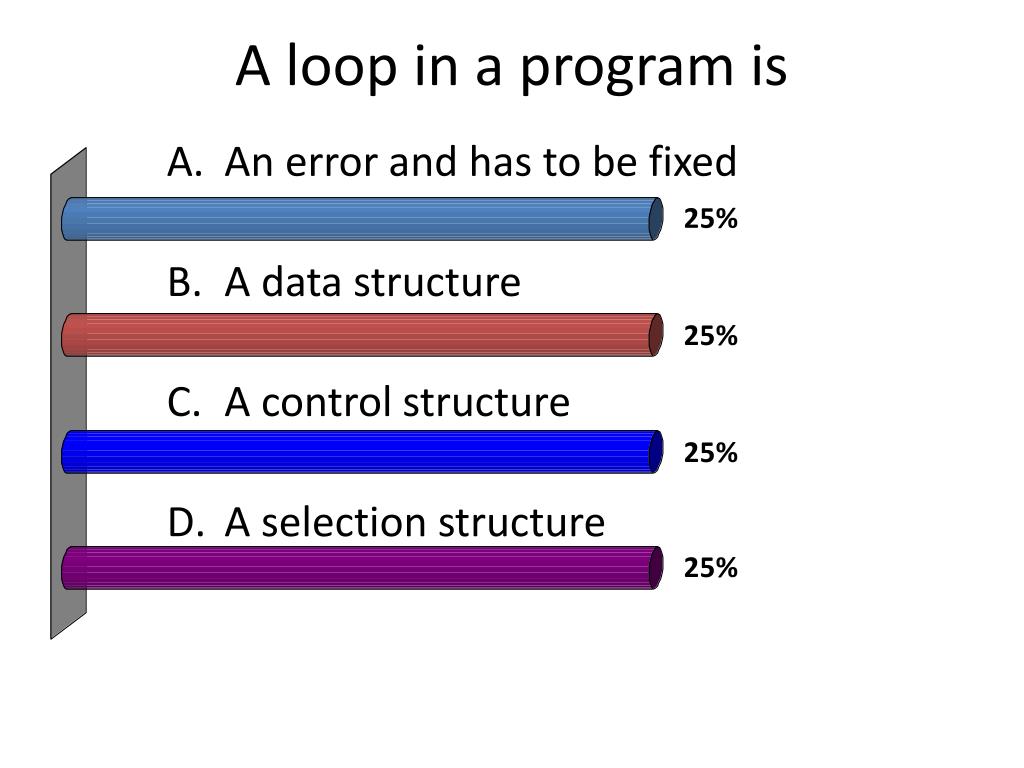 A loop in a program is

A. An error and has to be fixed

25%

B. A data structure

25%

C. A control structure

25%

D. A selection structure

25%